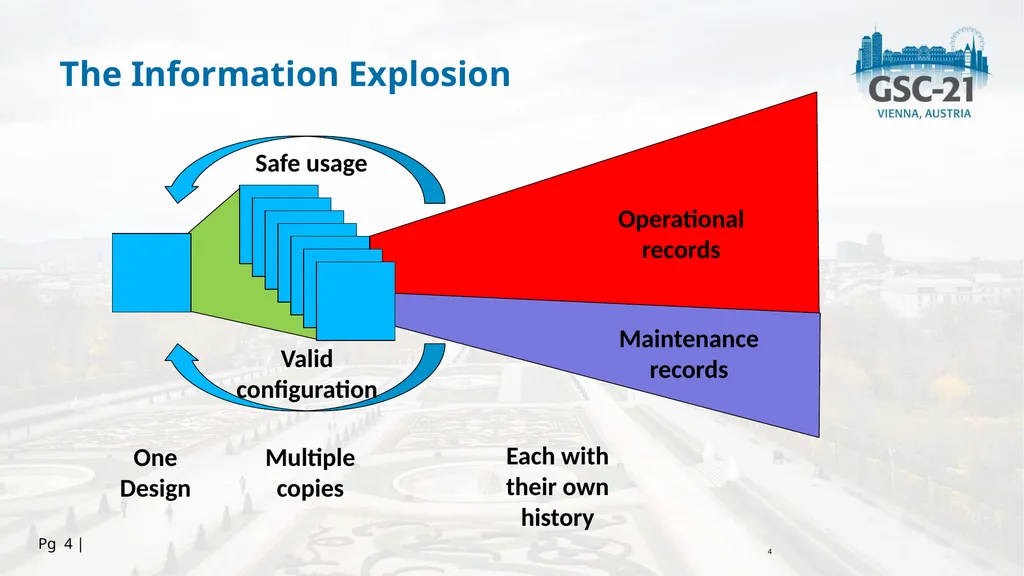 The Information Explosion

GSC-21
VIENNA, AUSTRIA

Safe usage

Operational records

Maintenance records

Valid configuration

One Design

Multiple copies

Each with their own history

Pg 4 |

4